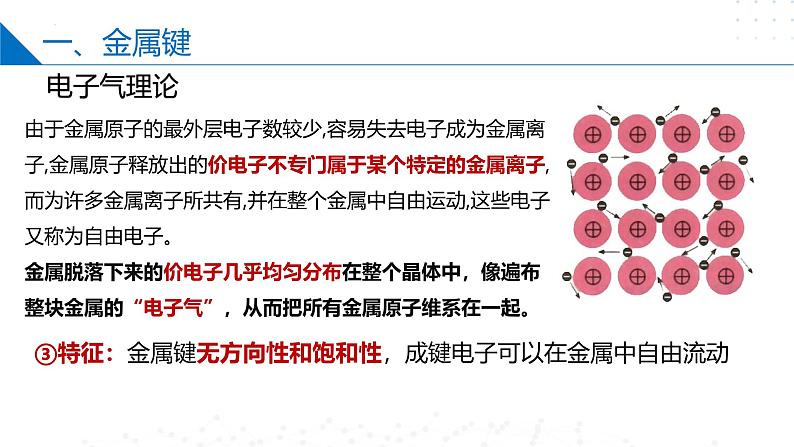 一、金属键

电子气理论

由于金属原子的最外层电子数较少,容易失去电子成为金属离子,金属原子释放出的价电子不专门属于某个特定的金属离子,而为许多金属离子所共有,并在整个金属中自由运动,这些电子又称为自由电子。

金属脱落下来的价电子几乎均匀分布在整个晶体中，像遍布整块金属的“电子气”，从而把所有金属原子维系在一起。

③特征：金属键无方向性和饱和性，成键电子可以在金属中自由流动